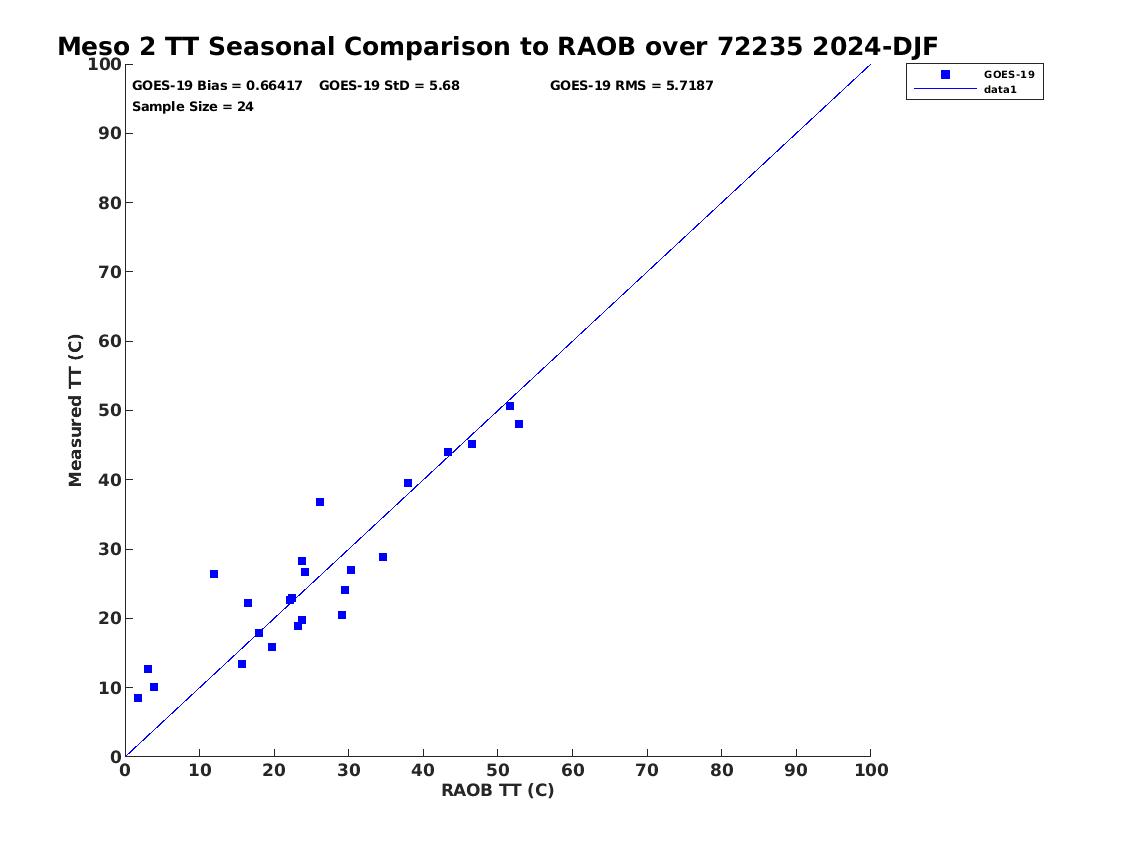 Meso 2 TT Seasonal Comparison to RAOB over 72235 2024-DJF

GOES-19 Bias = 0.66417 GOES-19 StD = 5.68 GOES-19 RMS = 5.7187
Sample Size = 24

GOES-19
data1

Measured TT (C)

100
90
80
70
60
50
40
30
20
10
0

0 10 20 30 40 50 60 70 80 90 100

RAOB TT (C)